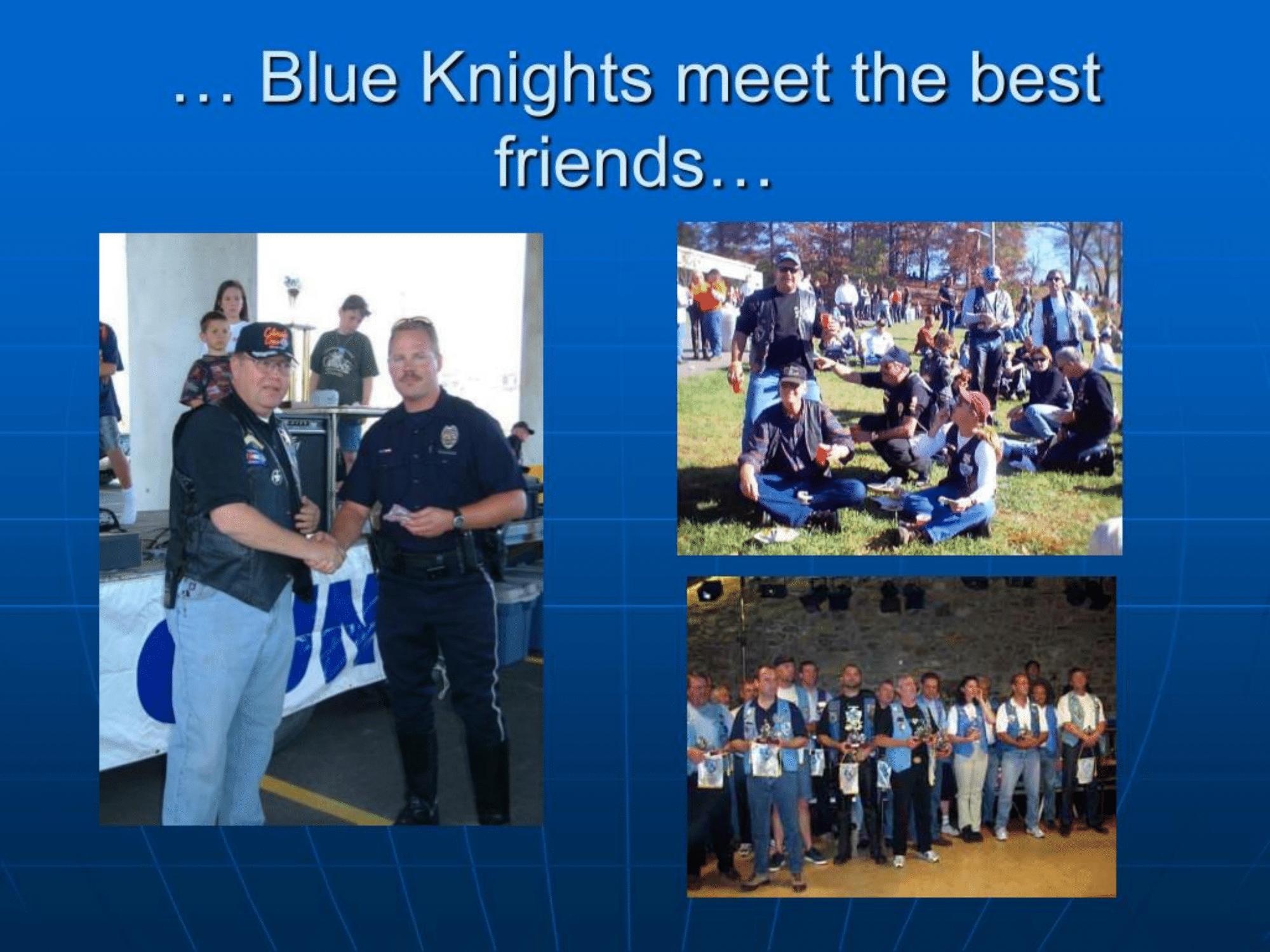 … Blue Knights meet the best friends…